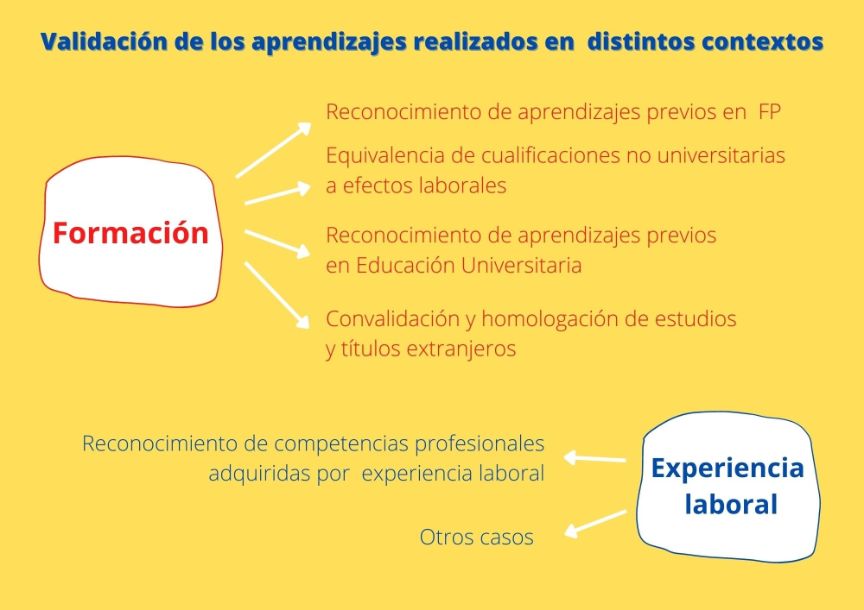 Validación de los aprendizajes realizados en distintos contextos

Formación

Reconocimiento de aprendizajes previos en FP

Equivalencia de cualificaciones no universitarias a efectos laborales

Reconocimiento de aprendizajes previos en Educación Universitaria

Convalidación y homologación de estudios y títulos extranjeros

Reconocimiento de competencias profesionales adquiridas por experiencia laboral

Otros casos

Experiencia laboral